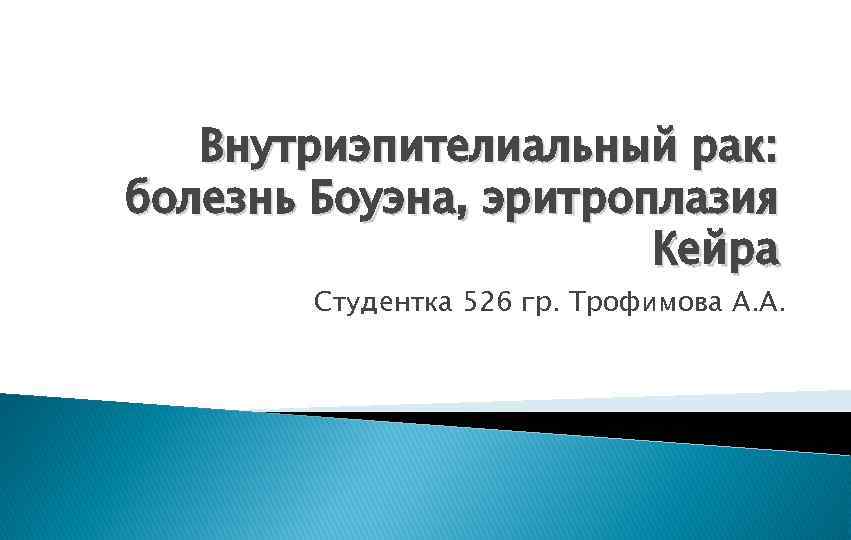 Внутриэпителиальный рак: болезнь Боуэна, эритроплазия Кейра

Студентка 526 гр. Трофимова А.А.